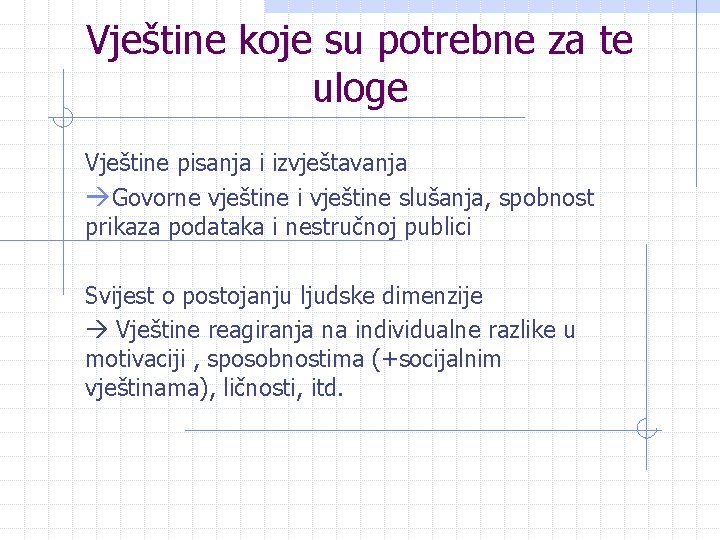 Vještine koje su potrebne za te uloge

Vještine pisanja i izvještavanja

→Govorne vještine i vještine slušanja, spobnost prikaza podataka i nestručnoj publici

Svijest o postojanju ljudske dimenzije

→ Vještine reagiranja na individualne razlike u motivaciji , sposobnostima (+socijalnim vještinama), ličnosti, itd.